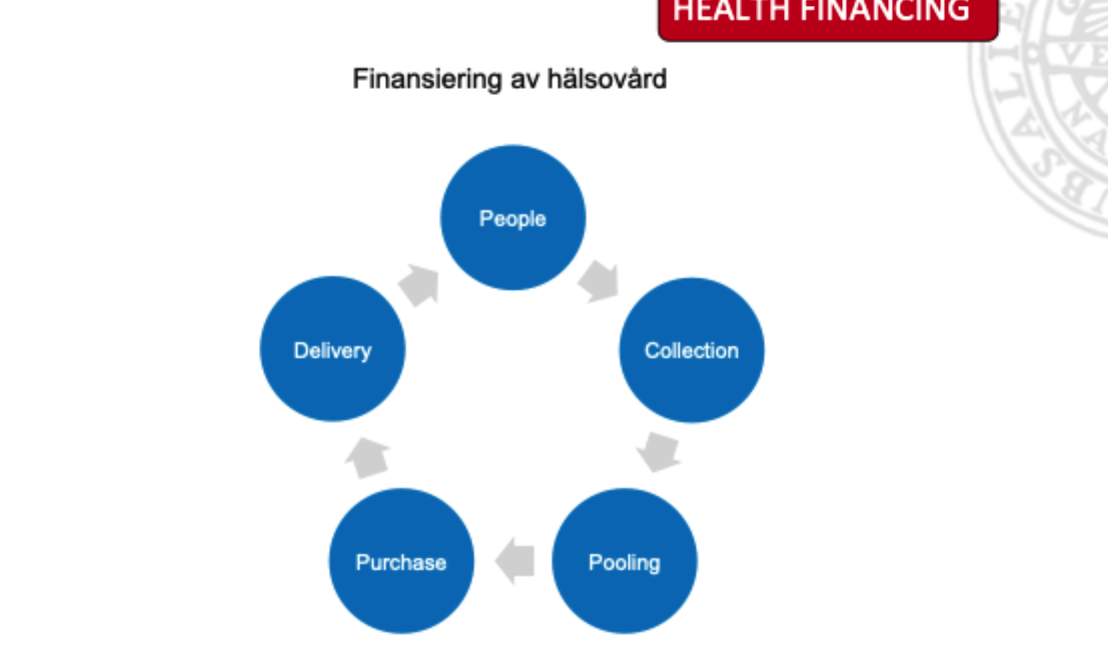 HEALTH FINANCING

Finansiering av hälsovård

People

Collection

Pooling

Purchase

Delivery